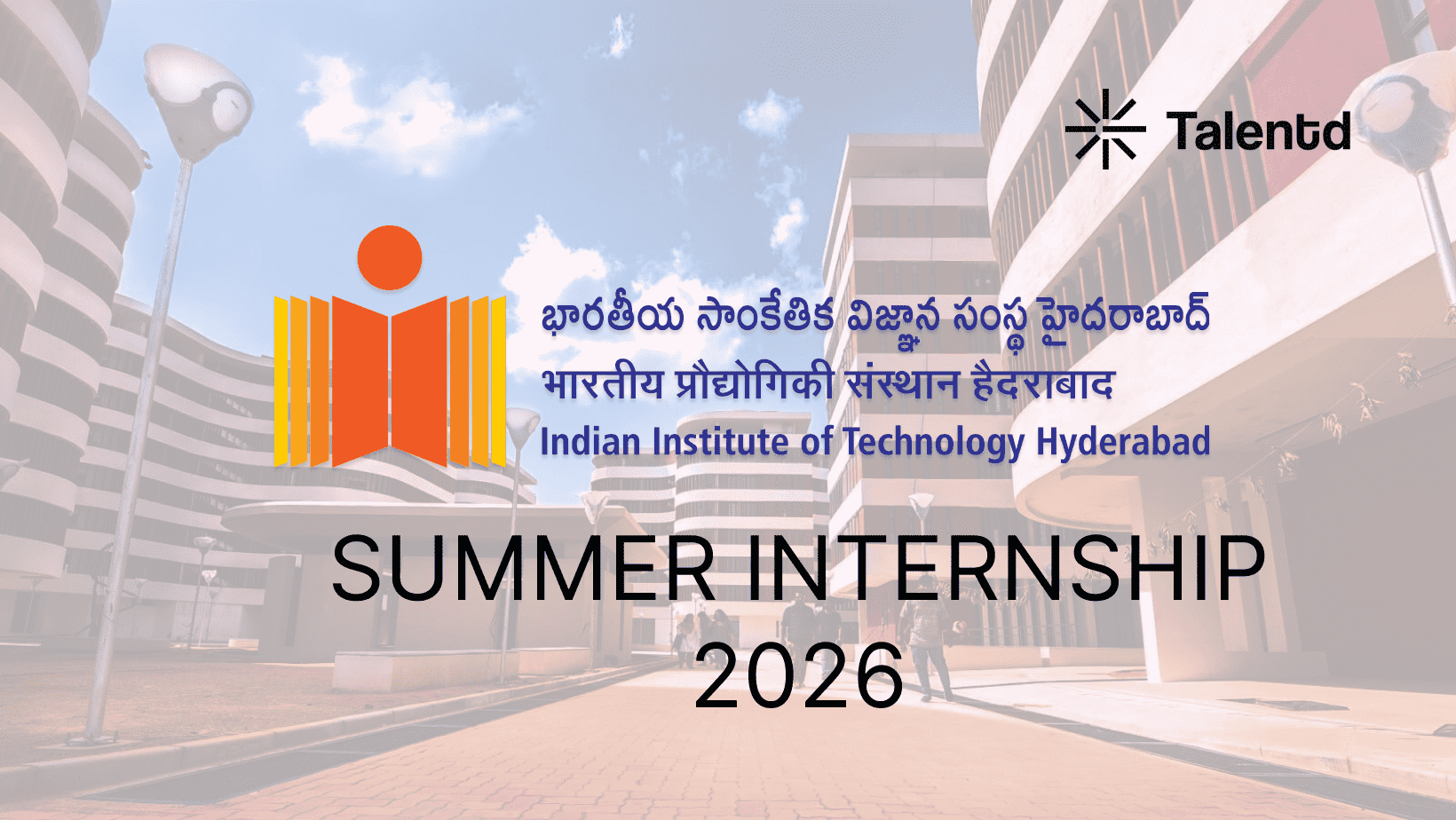 Talentd

భారతీయ సాంకేతిక విజ్ఞాన సంస్థ హైదరాబాద్
भारतीय प्रौद्योगिकी संस्थान हैदराबाद
Indian Institute of Technology Hyderabad

SUMMER INTERNSHIP
2026